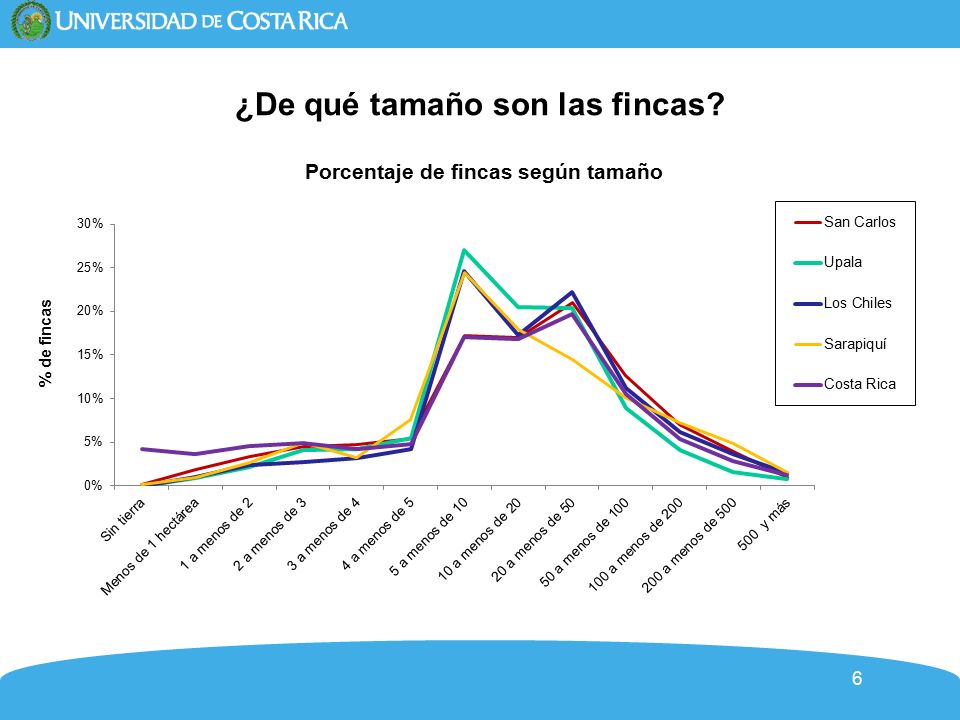 UNIVERSIDAD DE COSTA RICA

¿De qué tamaño son las fincas?

Porcentaje de fincas según tamaño

% de fincas

30%
25%
20%
15%
10%
5%
0%

Sin tierra
Menos de 1 hectárea
1 a menos de 2
2 a menos de 3
3 a menos de 4
4 a menos de 5
5 a menos de 10
10 a menos de 20
20 a menos de 50
50 a menos de 100
100 a menos de 200
200 a menos de 500
500 y más

San Carlos
Upala
Los Chiles
Sarapiquí
Costa Rica

6